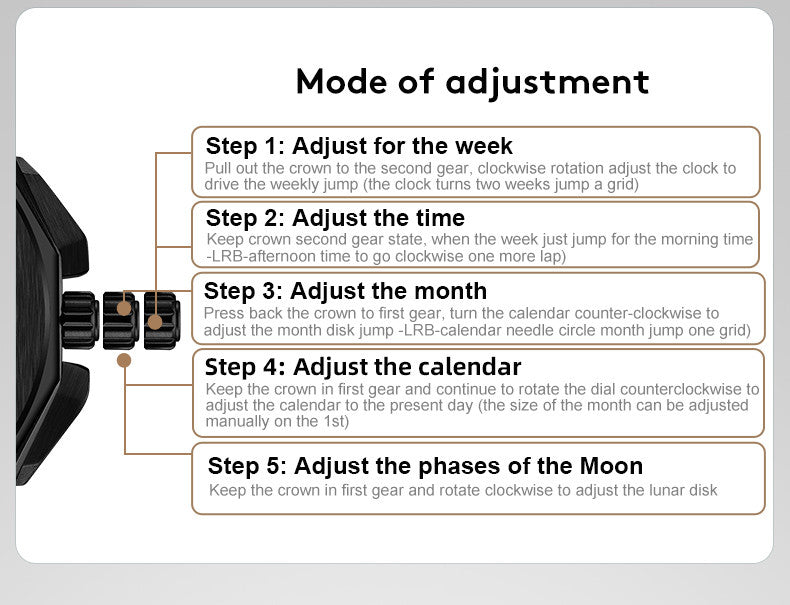 Mode of adjustment

Step 1: Adjust for the week
Pull out the crown to the second gear, clockwise rotation adjust the clock to drive the weekly jump (the clock turns two weeks jump a grid)

Step 2: Adjust the time
Keep crown second gear state, when the week just jump for the morning time -LRB-afternoon time to go clockwise one more lap)

Step 3: Adjust the month
Press back the crown to first gear, turn the calendar counter-clockwise to adjust the month disk jump -LRB-calendar needle circle month jump one grid)

Step 4: Adjust the calendar
Keep the crown in first gear and continue to rotate the dial counterclockwise to adjust the calendar to the present day (the size of the month can be adjusted manually on the 1st)

Step 5: Adjust the phases of the Moon
Keep the crown in first gear and rotate clockwise to adjust the lunar disk